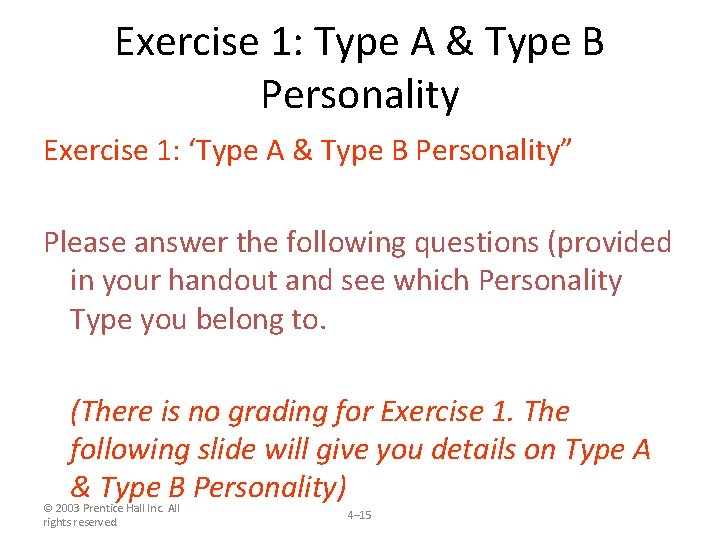 Exercise 1: Type A & Type B Personality

Exercise 1: ‘Type A & Type B Personality”

Please answer the following questions (provided in your handout and see which Personality Type you belong to.

(There is no grading for Exercise 1. The following slide will give you details on Type A & Type B Personality)

© 2003 Prentice Hall Inc. All rights reserved.

4–15